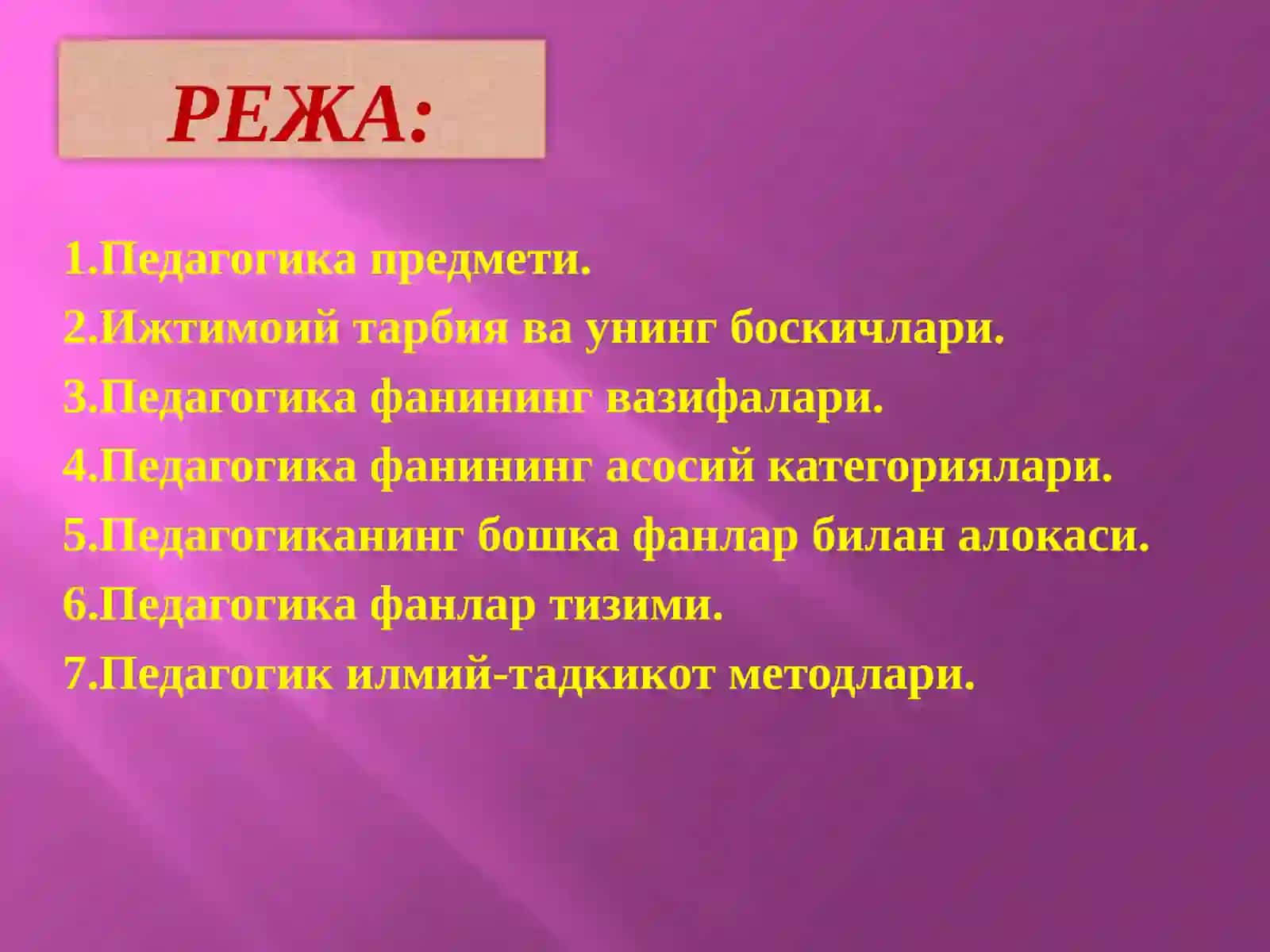 РЕЖА:

1.Педагогика предмети.
2.Ижтимоий тарбия ва унинг боскичлари.
3.Педагогика фанининг вазифалари.
4.Педагогика фанининг асосий категориялари.
5.Педагогиканинг бошка фанлар билан алокаси.
6.Педагогика фанлар тизими.
7.Педагогик илмий-тадкикот методлари.